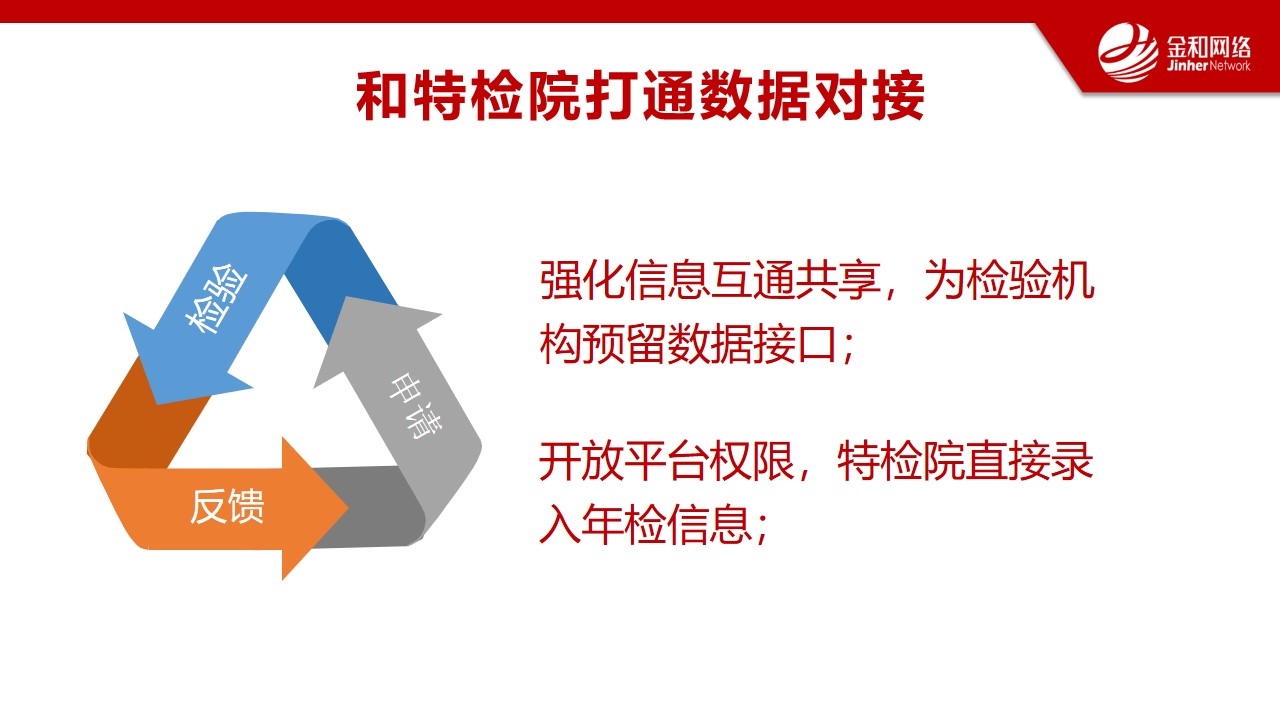 金和网络
Jinher Network

和特检院打通数据对接

检验

申请

反馈

强化信息互通共享，为检验机构预留数据接口；

开放平台权限，特检院直接录入年检信息；